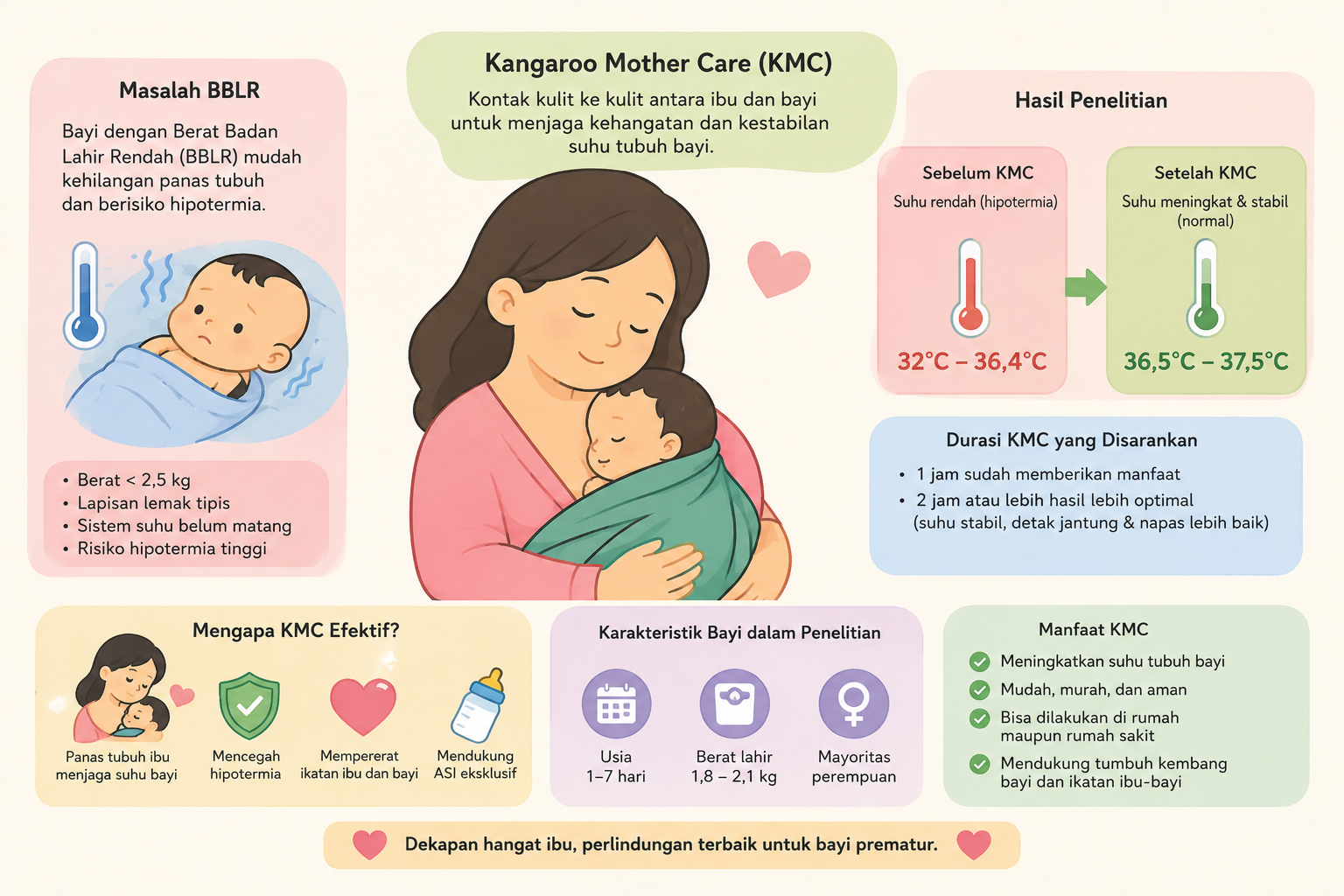 Masalah BBLR

Bayi dengan Berat Badan Lahir Rendah (BBLR) mudah kehilangan panas tubuh dan berisiko hipotermia.

• Berat < 2,5 kg
• Lapisan lemak tipis
• Sistem suhu belum matang
• Risiko hipotermia tinggi

Kangaroo Mother Care (KMC)

Kontak kulit ke kulit antara ibu dan bayi untuk menjaga kehangatan dan kestabilan suhu tubuh bayi.

Hasil Penelitian

Sebelum KMC
Suhu rendah (hipotermia)
32°C – 36,4°C

Setelah KMC
Suhu meningkat & stabil (normal)
36,5°C – 37,5°C

Durasi KMC yang Disarankan

• 1 jam sudah memberikan manfaat
• 2 jam atau lebih hasil lebih optimal (suhu stabil, detak jantung & napas lebih baik)

Mengapa KMC Efektif?

Panas tubuh ibu menjaga suhu bayi
Mencegah hipotermia
Mempererat ikatan ibu dan bayi
Mendukung ASI eksklusif

Karakteristik Bayi dalam Penelitian

Usia 1–7 hari
Berat lahir 1,8 – 2,1 kg
Mayoritas perempuan

Manfaat KMC

Meningkatkan suhu tubuh bayi
Mudah, murah, dan aman
Bisa dilakukan di rumah maupun rumah sakit
Mendukung tumbuh kembang bayi dan ikatan ibu-bayi

Dekapan hangat ibu, perlindungan terbaik untuk bayi prematur.